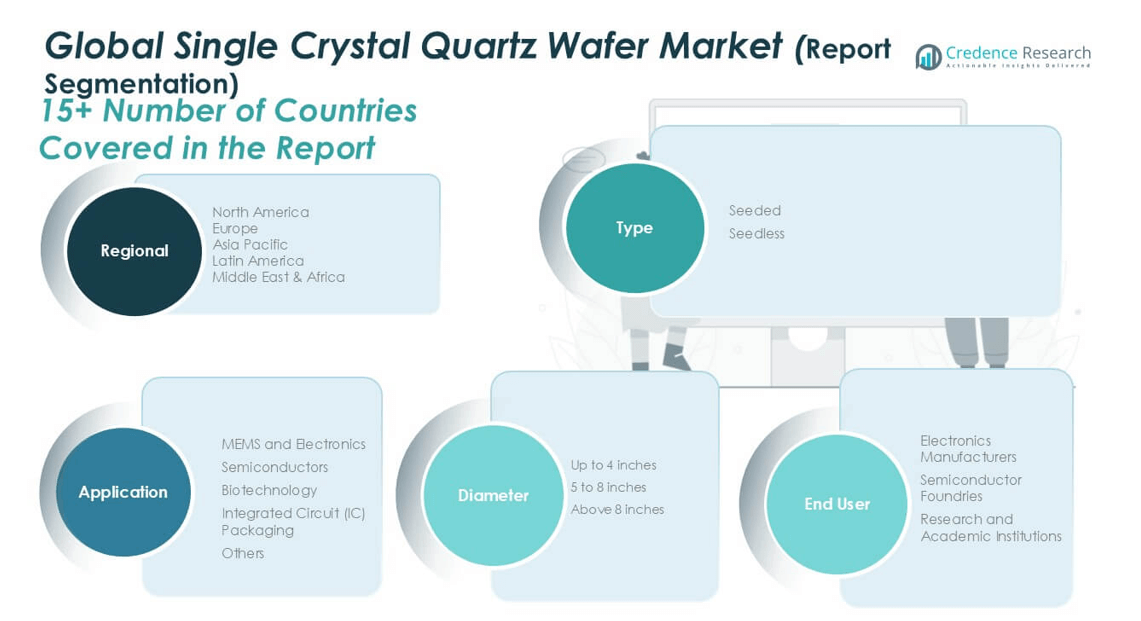 Global Single Crystal Quartz Wafer Market (Report Segmentation)

Credence Research
Actionable Insights Delivered

15+ Number of Countries Covered in the Report

Regional
North America
Europe
Asia Pacific
Latin America
Middle East & Africa

Type
Seeded
Seedless

Application
MEMS and Electronics
Semiconductors
Biotechnology
Integrated Circuit (IC) Packaging
Others

Diameter
Up to 4 inches
5 to 8 inches
Above 8 inches

End User
Electronics Manufacturers
Semiconductor Foundries
Research and Academic Institutions